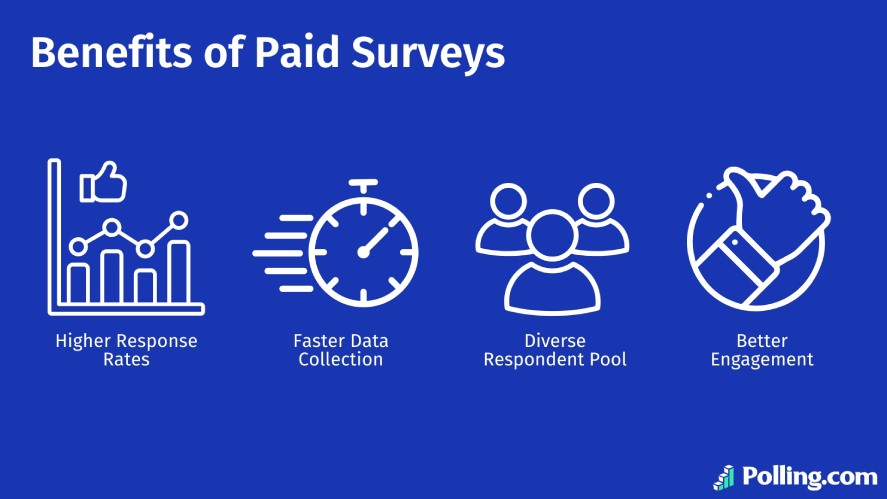 Benefits of Paid Surveys

Higher Response Rates

Faster Data Collection

Diverse Respondent Pool

Better Engagement

Polling.com